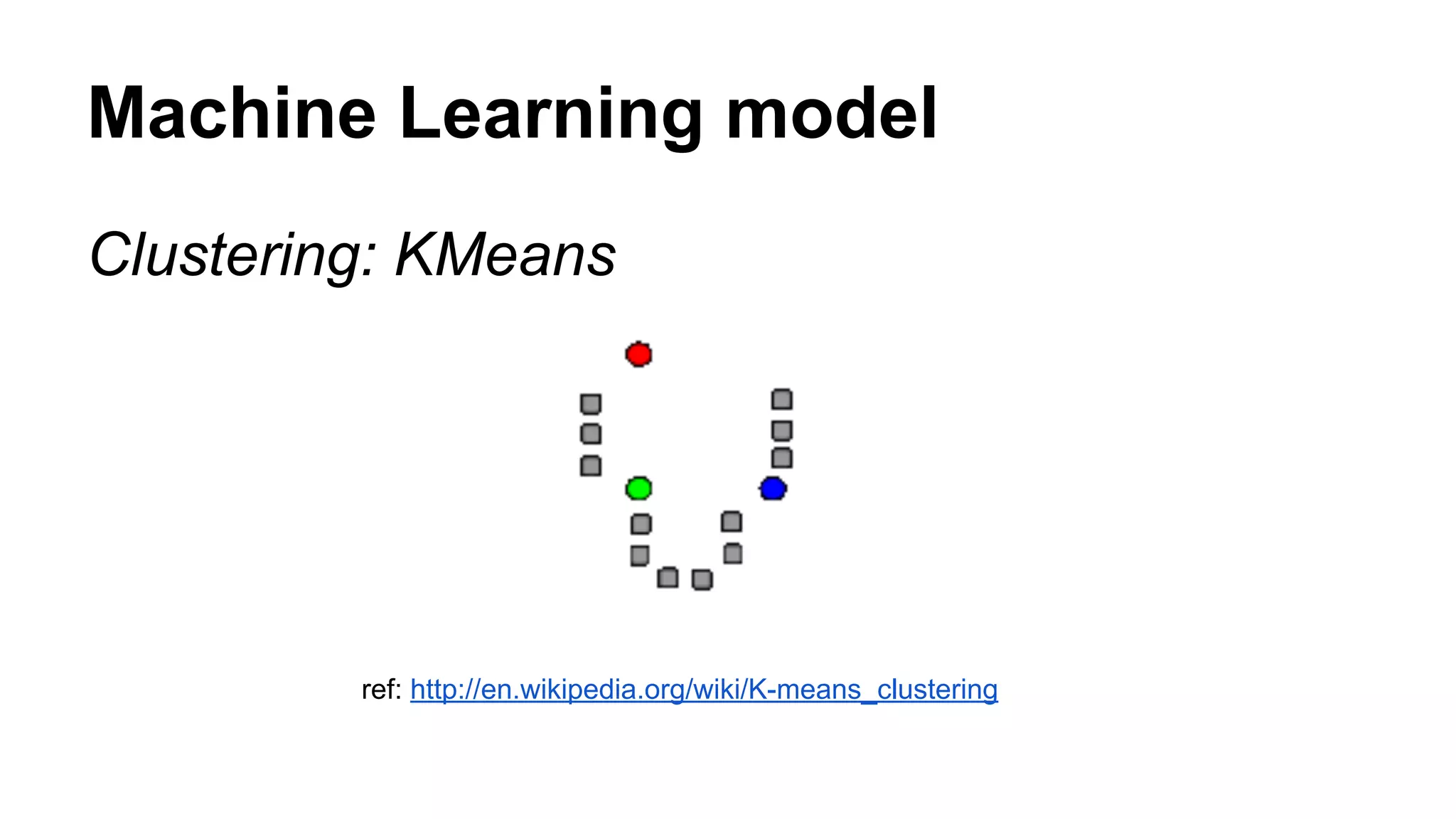 Machine Learning model

Clustering: KMeans

ref: http://en.wikipedia.org/wiki/K-means_clustering